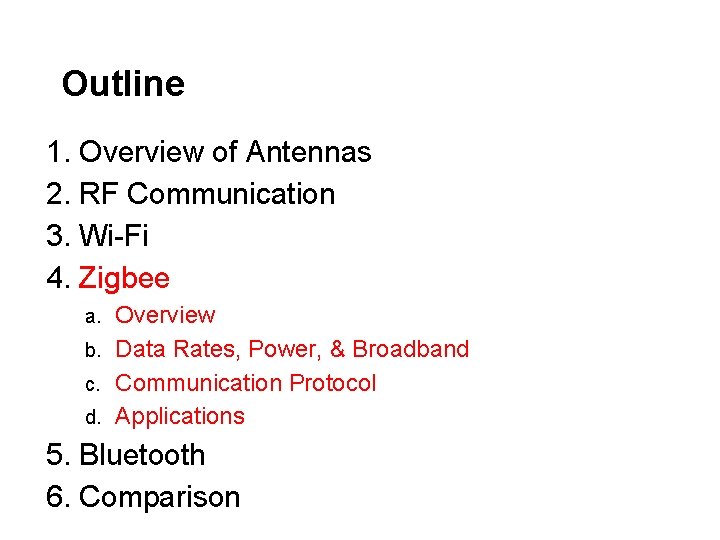 Outline

1. Overview of Antennas
2. RF Communication
3. Wi-Fi
4. Zigbee
a. Overview
b. Data Rates, Power, & Broadband
c. Communication Protocol
d. Applications
5. Bluetooth
6. Comparison